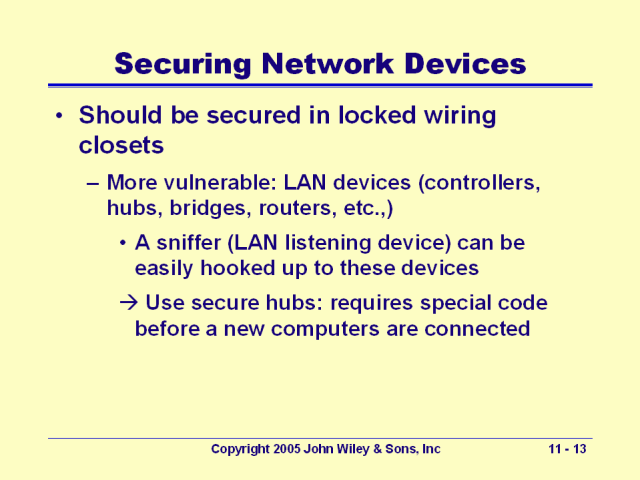 Securing Network Devices

• Should be secured in locked wiring closets

– More vulnerable: LAN devices (controllers, hubs, bridges, routers, etc.,)

• A sniffer (LAN listening device) can be easily hooked up to these devices

→ Use secure hubs: requires special code before a new computers are connected

Copyright 2005 John Wiley & Sons, Inc

11 - 13